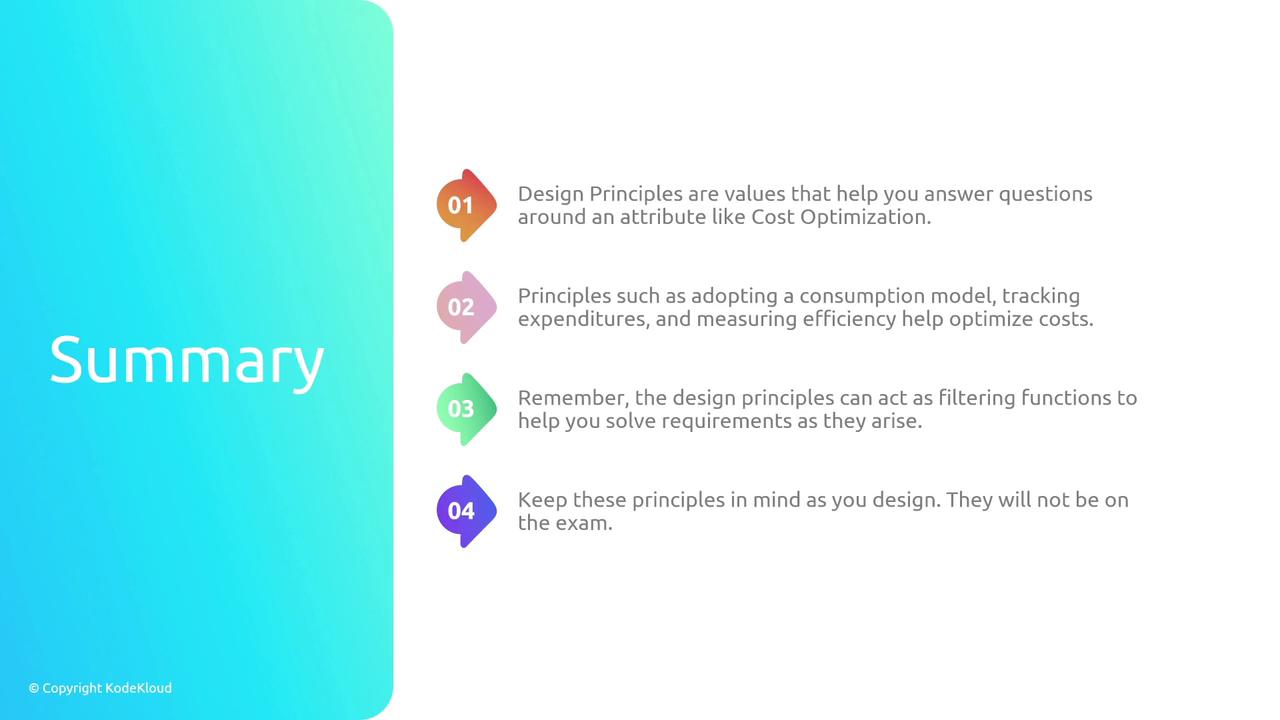 Summary

01 Design Principles are values that help you answer questions around an attribute like Cost Optimization.

02 Principles such as adopting a consumption model, tracking expenditures, and measuring efficiency help optimize costs.

03 Remember, the design principles can act as filtering functions to help you solve requirements as they arise.

04 Keep these principles in mind as you design. They will not be on the exam.

© Copyright KodeKloud